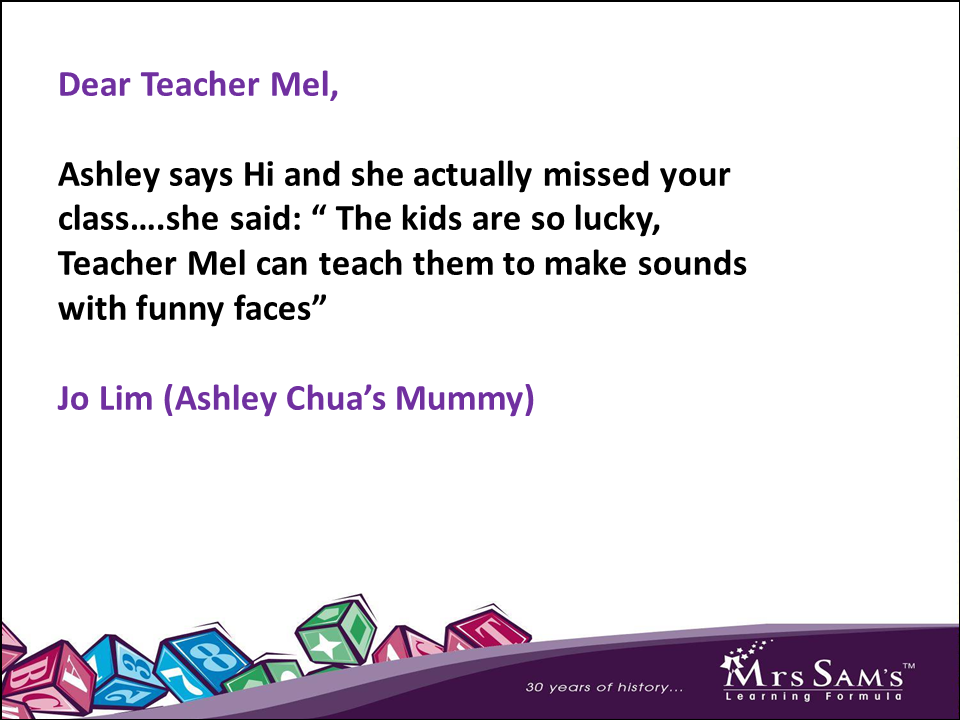 Dear Teacher Mel,

Ashley says Hi and she actually missed your class….she said: “ The kids are so lucky, Teacher Mel can teach them to make sounds with funny faces”

Jo Lim (Ashley Chua’s Mummy)

30 years of history...

Mrs SAM'S™
Learning Formula